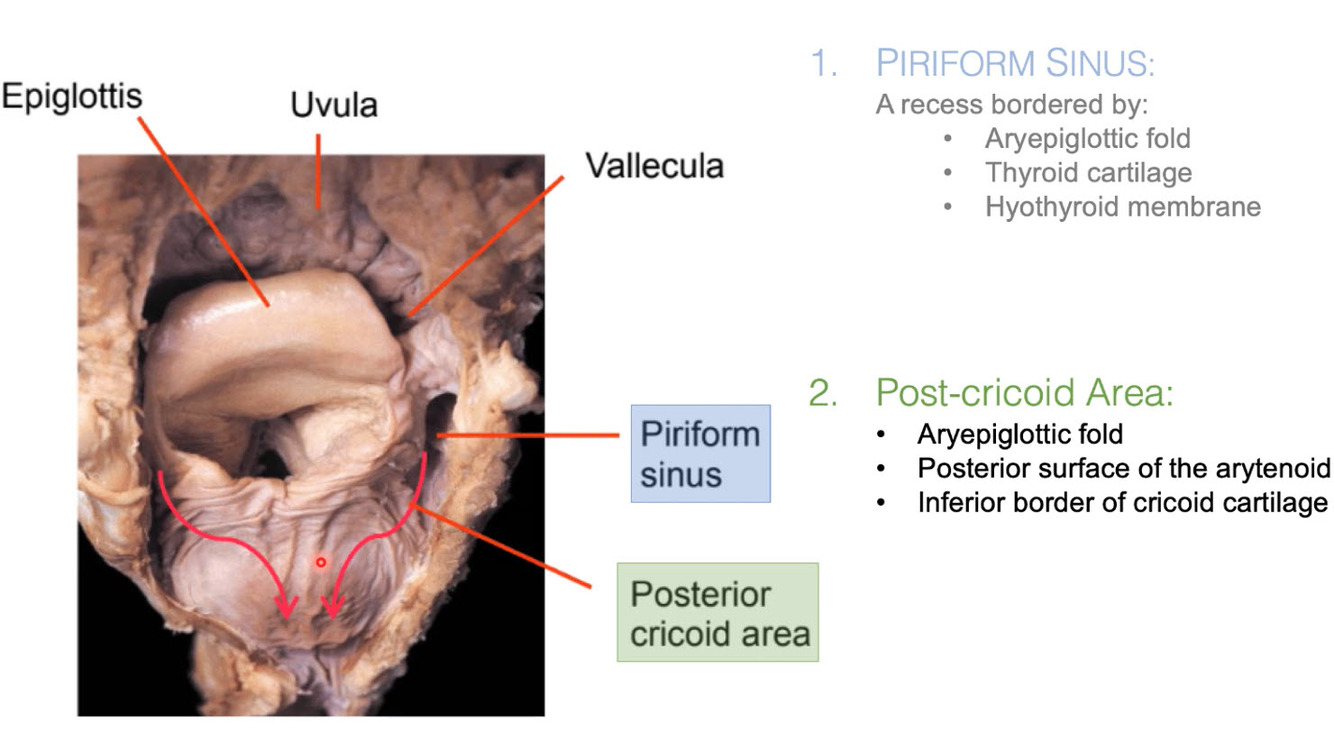 Epiglottis

Uvula

Vallecula

Piriform sinus

Posterior cricoid area

1. PIRIFORM SINUS:
A recess bordered by:
• Aryepiglottic fold
• Thyroid cartilage
• Hyothyroid membrane

2. Post-cricoid Area:
• Aryepiglottic fold
• Posterior surface of the arytenoid
• Inferior border of cricoid cartilage